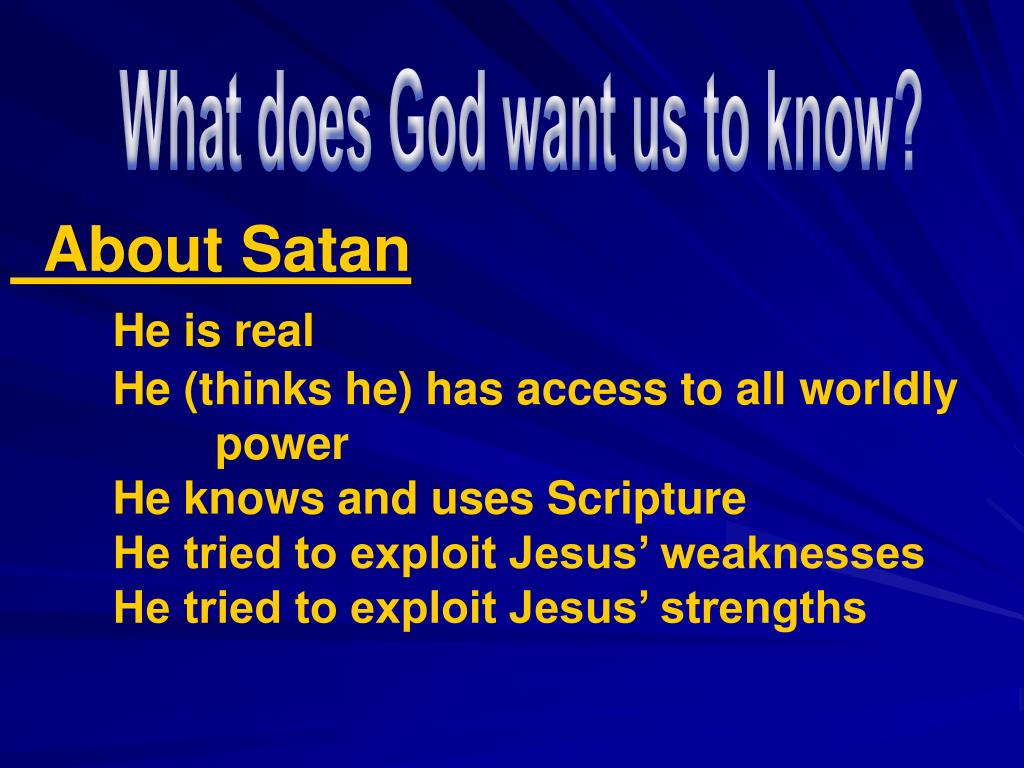 What does God want us to know?

About Satan

He is real
He (thinks he) has access to all worldly power
He knows and uses Scripture
He tried to exploit Jesus’ weaknesses
He tried to exploit Jesus’ strengths